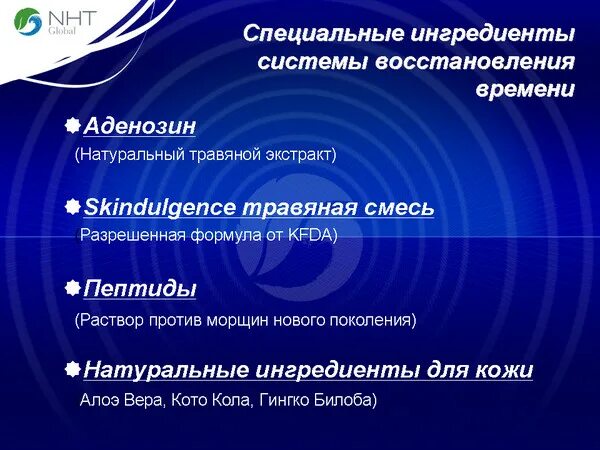 NHT Global

Специальные ингредиенты системы восстановления времени

Аденозин
(Натуральный травяной экстракт)

Skindulgence травяная смесь
Разрешенная формула от KFDA)

Пептиды
(Раствор против морщин нового поколения)

Натуральные ингредиенты для кожи
Алоэ Вера, Кото Кола, Гингко Билоба)